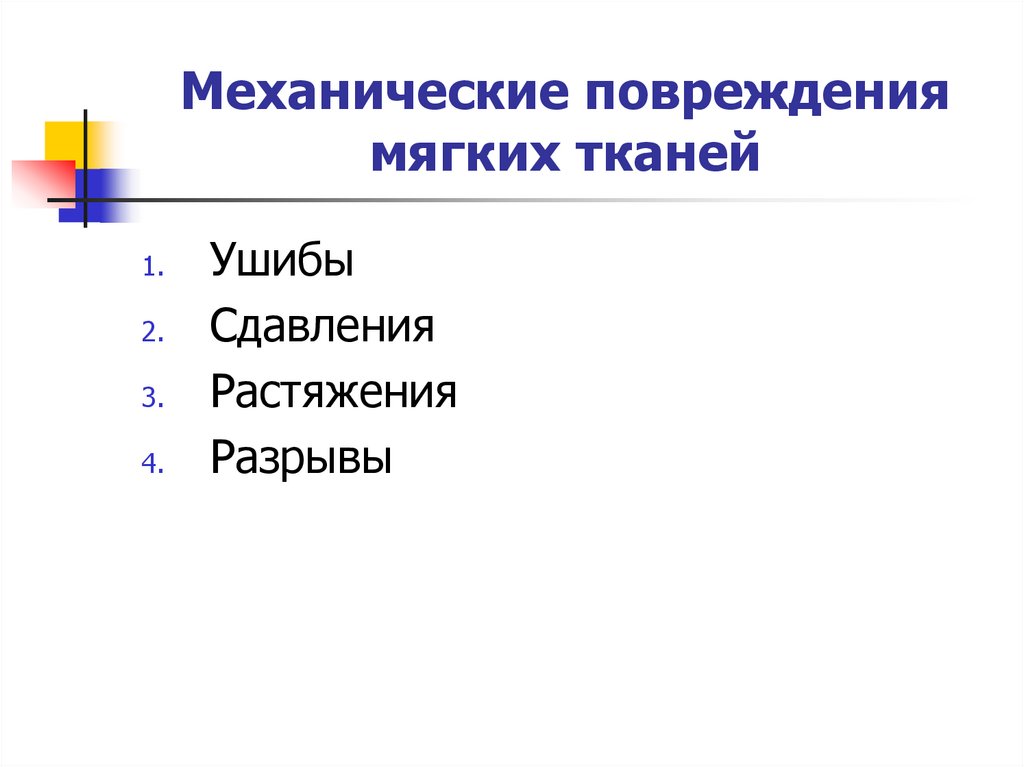 Механические повреждения мягких тканей

1. Ушибы
2. Сдавления
3. Растяжения
4. Разрывы